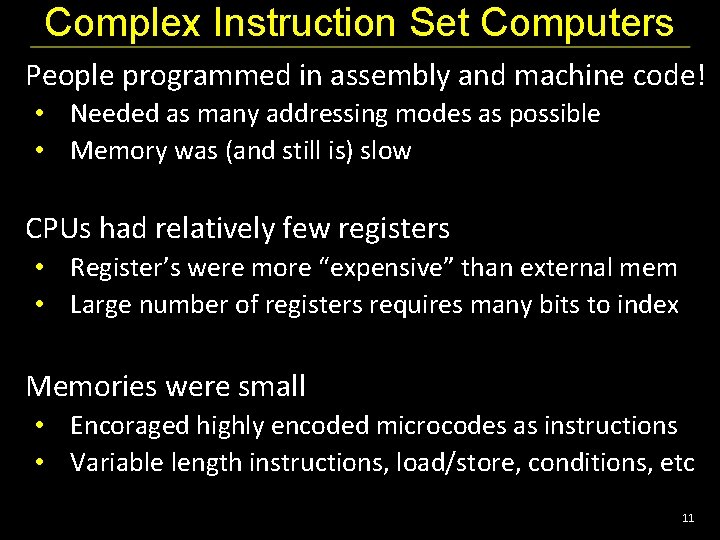 Complex Instruction Set Computers

People programmed in assembly and machine code!
• Needed as many addressing modes as possible
• Memory was (and still is) slow

CPUs had relatively few registers
• Register's were more "expensive" than external mem
• Large number of registers requires many bits to index

Memories were small
• Encoraged highly encoded microcodes as instructions
• Variable length instructions, load/store, conditions, etc

11